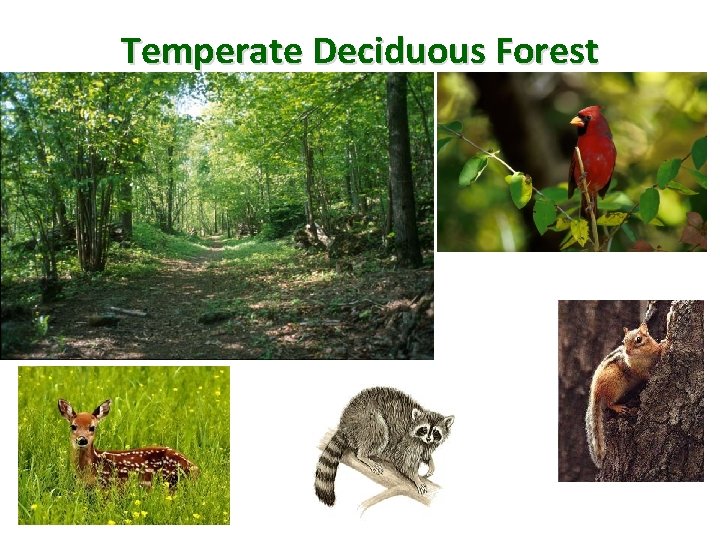 Temperate Deciduous Forest